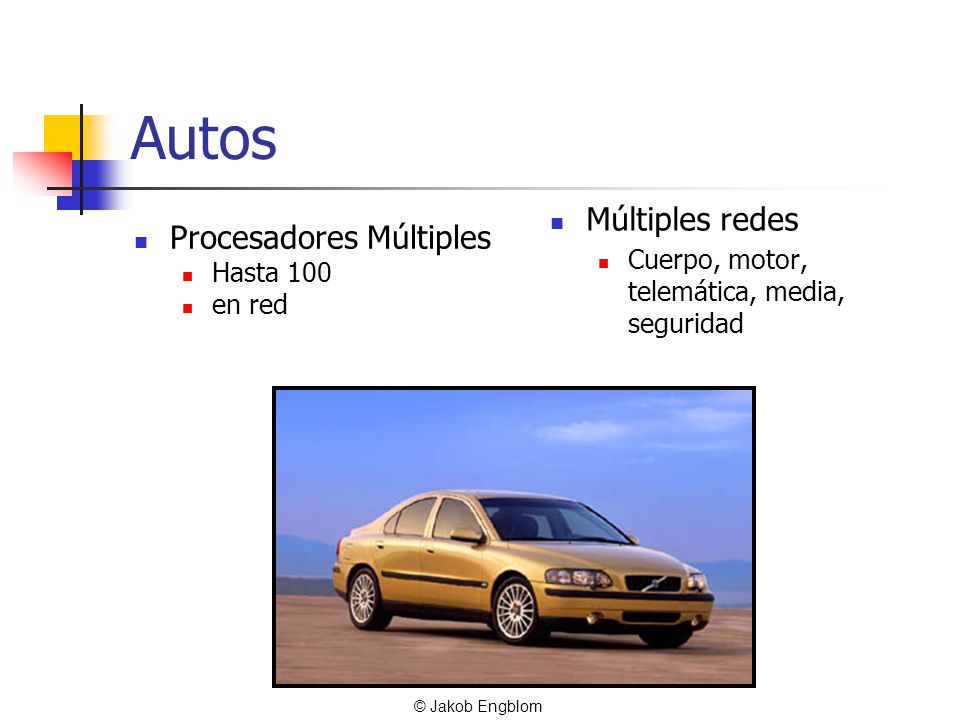 Autos

- Procesadores Múltiples
  - Hasta 100
  - en red

- Múltiples redes
  - Cuerpo, motor, telemática, media, seguridad

© Jakob Engblom